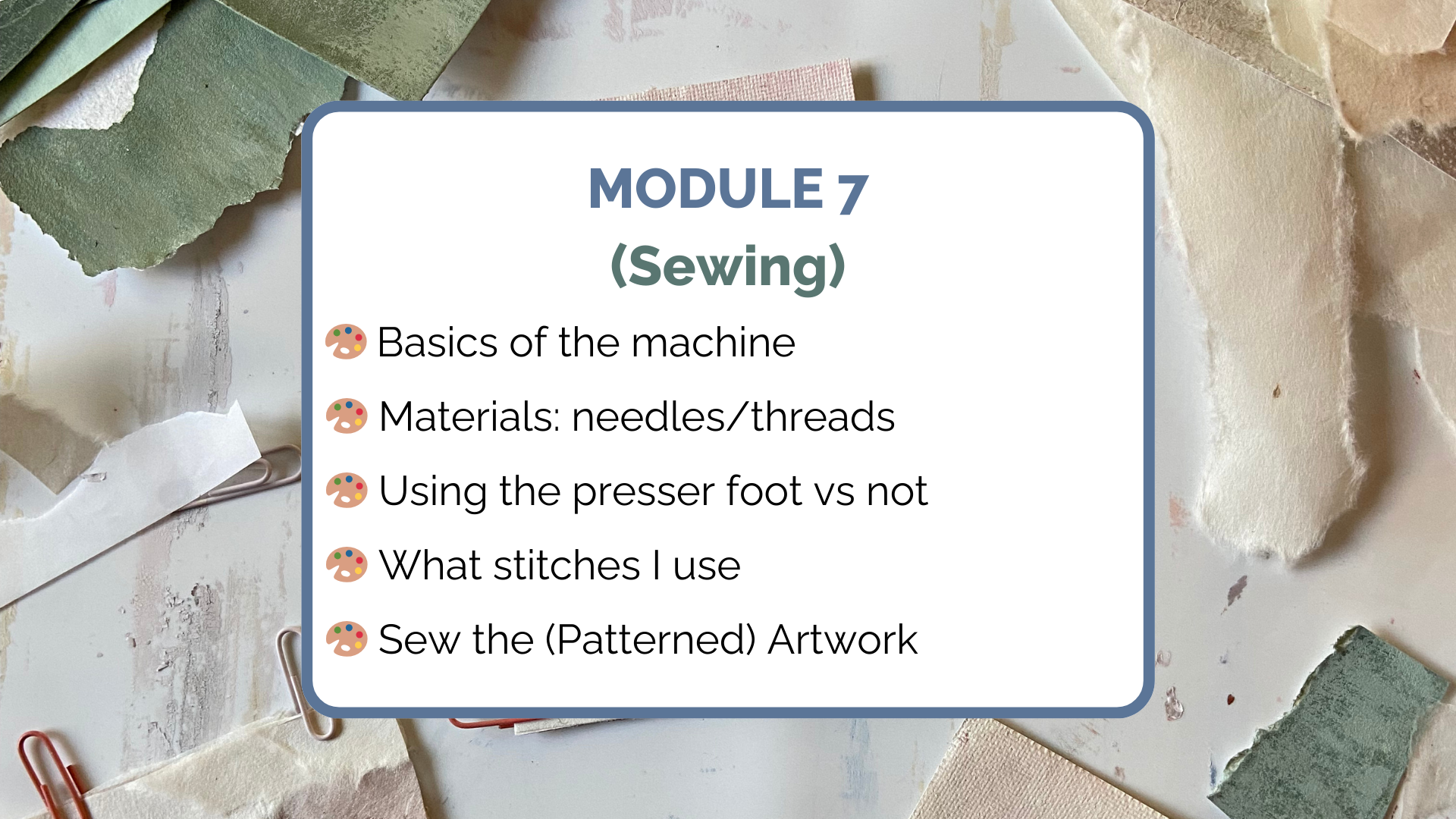 MODULE 7
(Sewing)

🎨 Basics of the machine

🎨 Materials: needles/threads

🎨 Using the presser foot vs not

🎨 What stitches I use

🎨 Sew the (Patterned) Artwork